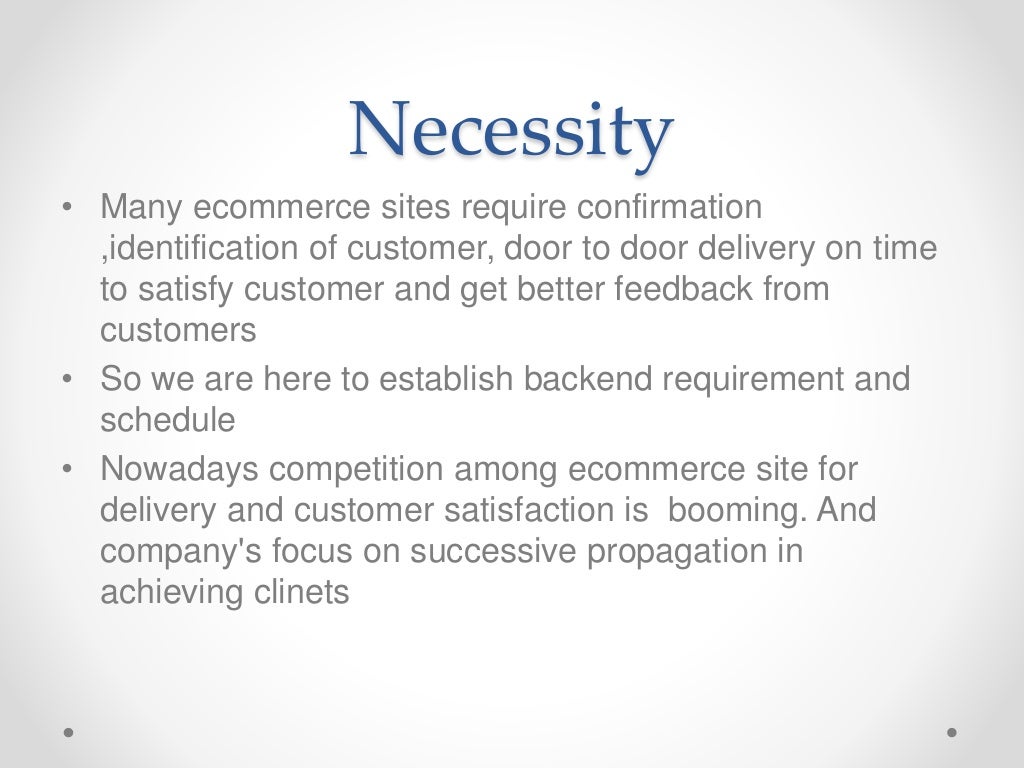 Necessity

• Many ecommerce sites require confirmation ,identification of customer, door to door delivery on time to satisfy customer and get better feedback from customers
• So we are here to establish backend requirement and schedule
• Nowadays competition among ecommerce site for delivery and customer satisfaction is  booming. And company's focus on successive propagation in achieving clinets